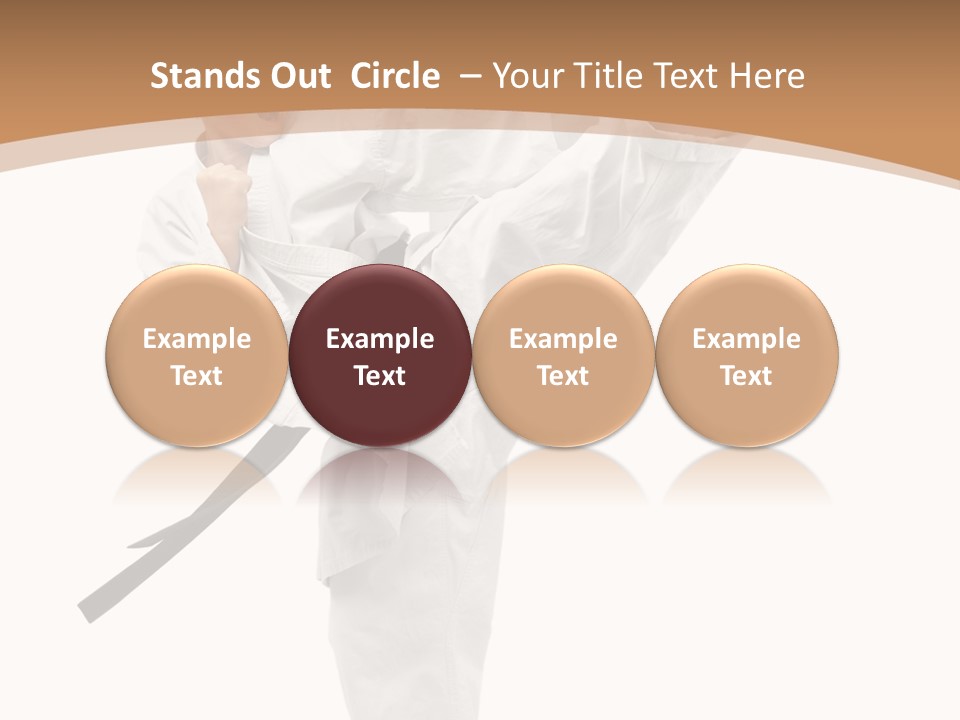 Stands Out Circle – Your Title Text Here

Example Text

Example Text

Example Text

Example Text